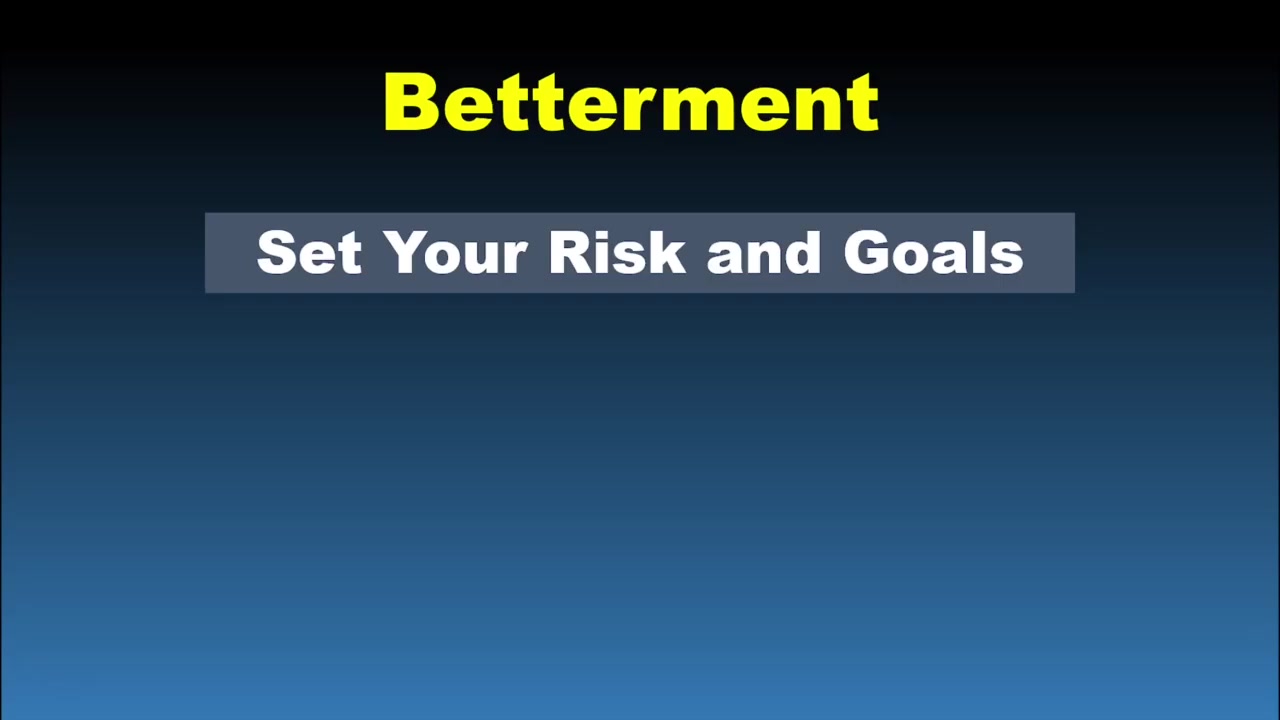 Betterment

Set Your Risk and Goals